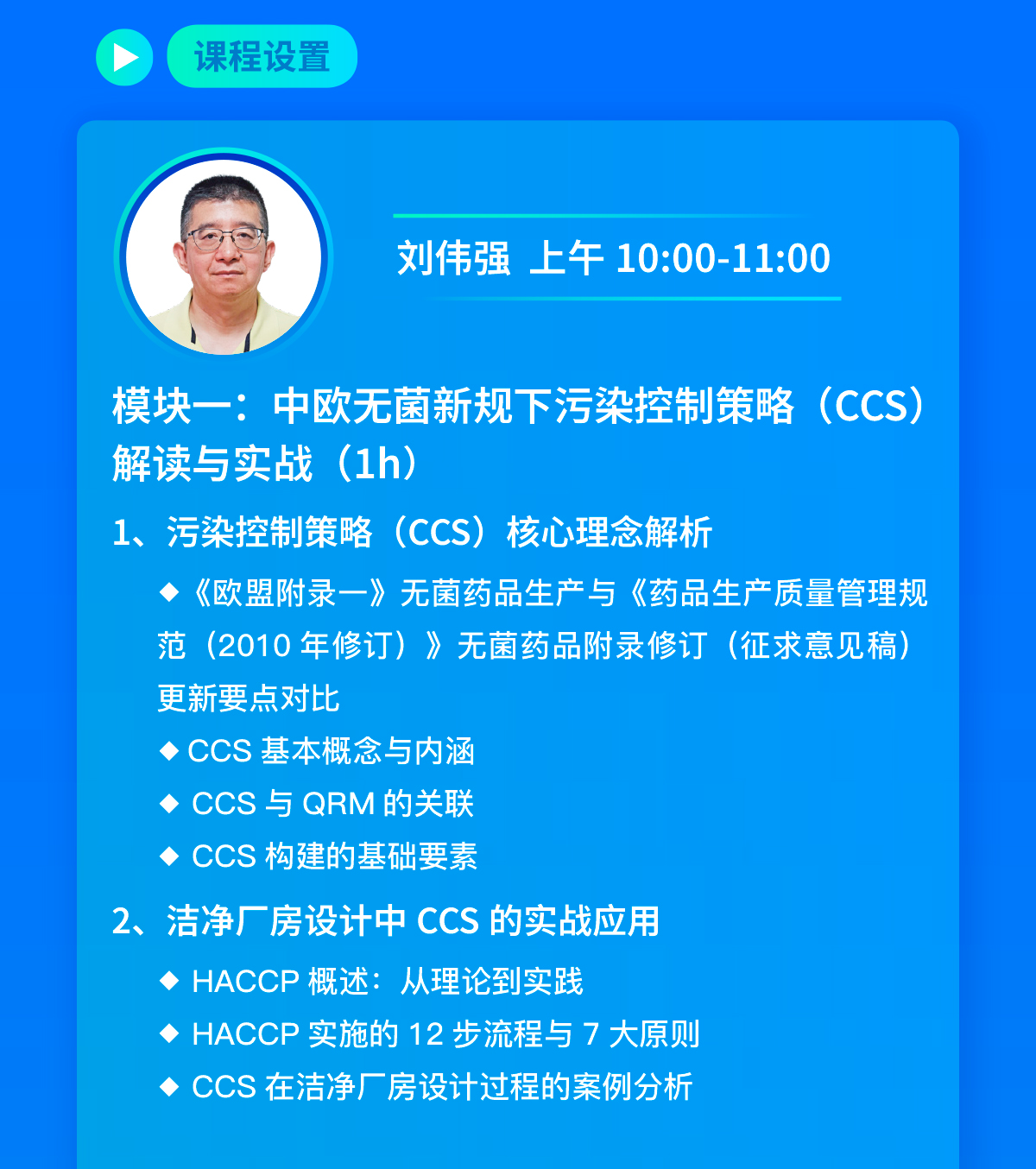 课程设置

刘伟强 上午 10:00-11:00

模块一：中欧无菌新规下污染控制策略（CCS）解读与实战（1h）

1、污染控制策略（CCS）核心理念解析

◆《欧盟附录一》无菌药品生产与《药品生产质量管理规范（2010 年修订）》无菌药品附录修订（征求意见稿）更新要点对比

◆ CCS 基本概念与内涵

◆ CCS 与 QRM 的关联

◆ CCS 构建的基础要素

2、洁净厂房设计中 CCS 的实战应用

◆ HACCP 概述：从理论到实践

◆ HACCP 实施的 12 步流程与 7 大原则

◆ CCS 在洁净厂房设计过程的案例分析